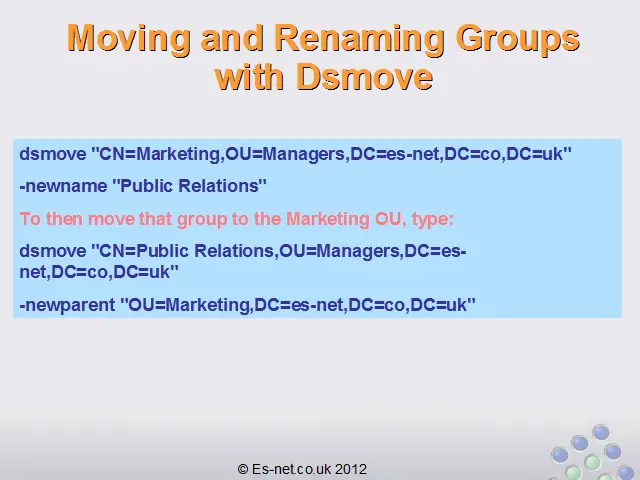 Moving and Renaming Groups with Dsmove

dsmove "CN=Marketing,OU=Managers,DC=es-net,DC=co,DC=uk"

-newname "Public Relations"

To then move that group to the Marketing OU, type:

dsmove "CN=Public Relations,OU=Managers,DC=es-net,DC=co,DC=uk"

-newparent "OU=Marketing,DC=es-net,DC=co,DC=uk"

© Es-net.co.uk 2012